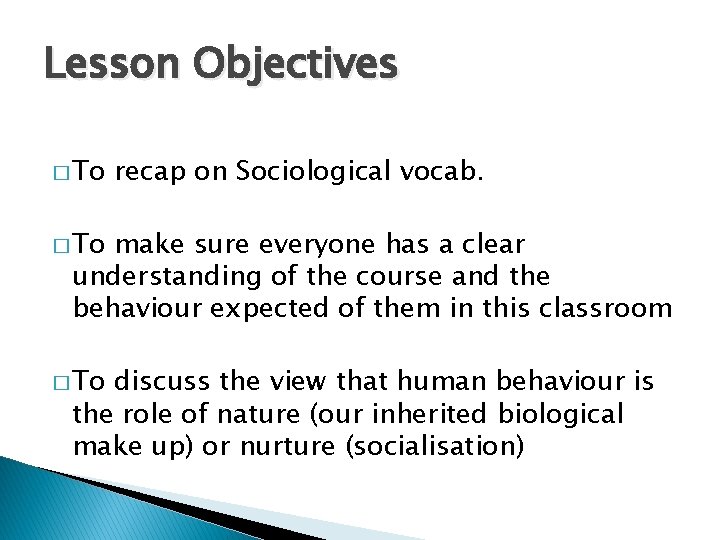 Lesson Objectives

□ To recap on Sociological vocab.

□ To make sure everyone has a clear understanding of the course and the behaviour expected of them in this classroom

□ To discuss the view that human behaviour is the role of nature (our inherited biological make up) or nurture (socialisation)